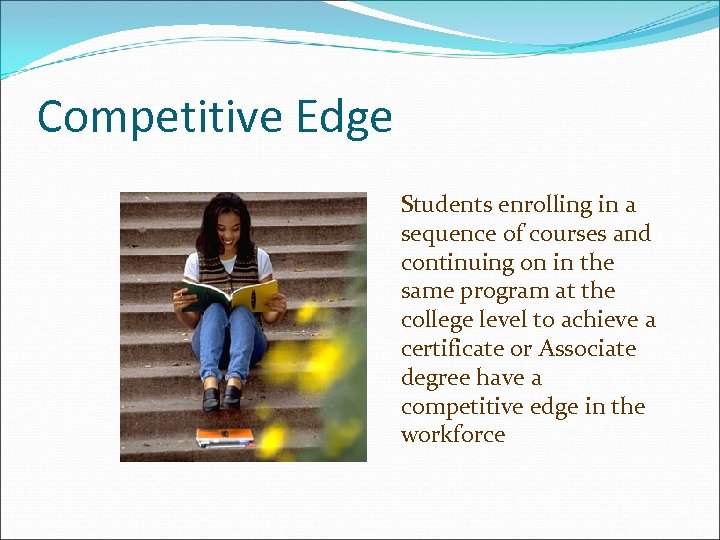 Competitive Edge

Students enrolling in a sequence of courses and continuing on in the same program at the college level to achieve a certificate or Associate degree have a competitive edge in the workforce